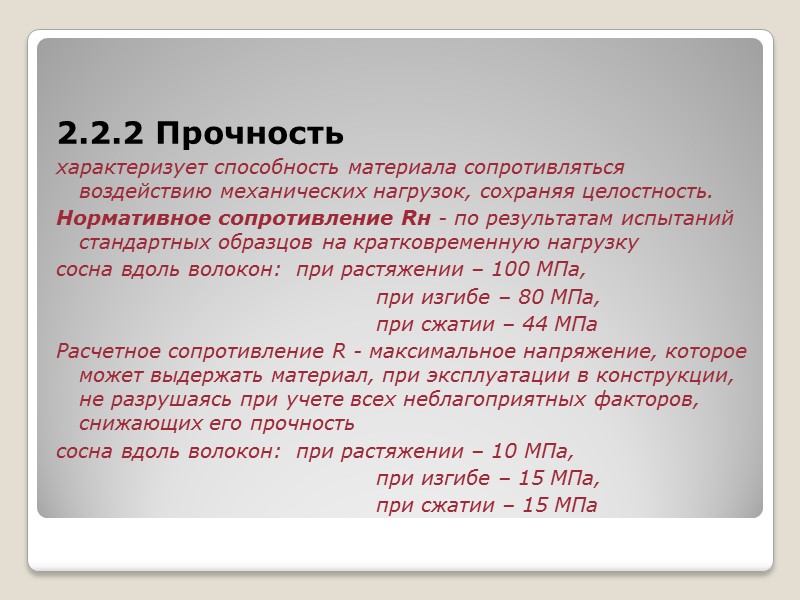 2.2.2 Прочность

характеризует способность материала сопротивляться воздействию механических нагрузок, сохраняя целостность.

Нормативное сопротивление Rн - по результатам испытаний стандартных образцов на кратковременную нагрузку

сосна вдоль волокон: при растяжении – 100 МПа,
при изгибе – 80 МПа,
при сжатии – 44 МПа

Расчетное сопротивление R - максимальное напряжение, которое может выдержать материал, при эксплуатации в конструкции, не разрушаясь при учете всех неблагоприятных факторов, снижающих его прочность

сосна вдоль волокон: при растяжении – 10 МПа,
при изгибе – 15 МПа,
при сжатии – 15 МПа